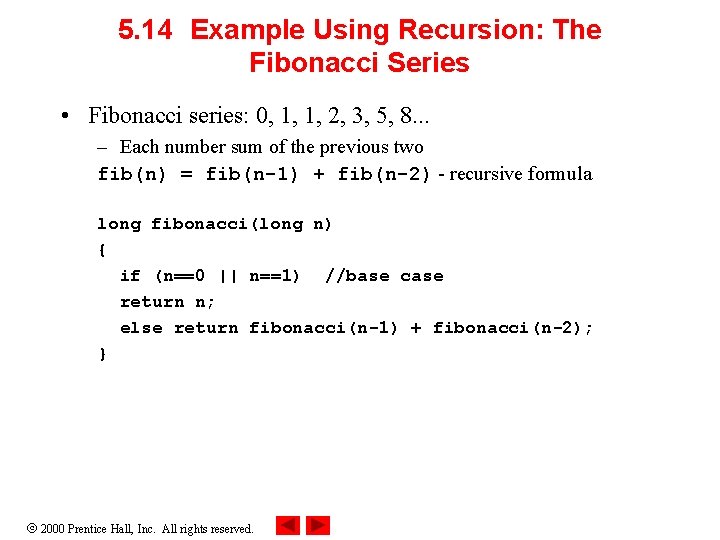 5.14 Example Using Recursion: The Fibonacci Series

• Fibonacci series: 0, 1, 1, 2, 3, 5, 8...

– Each number sum of the previous two

fib(n) = fib(n-1) + fib(n-2) - recursive formula

long fibonacci(long n)
{
  if (n==0 || n==1)  //base case
  return n;
  else return fibonacci(n-1) + fibonacci(n-2);
}

© 2000 Prentice Hall, Inc. All rights reserved.